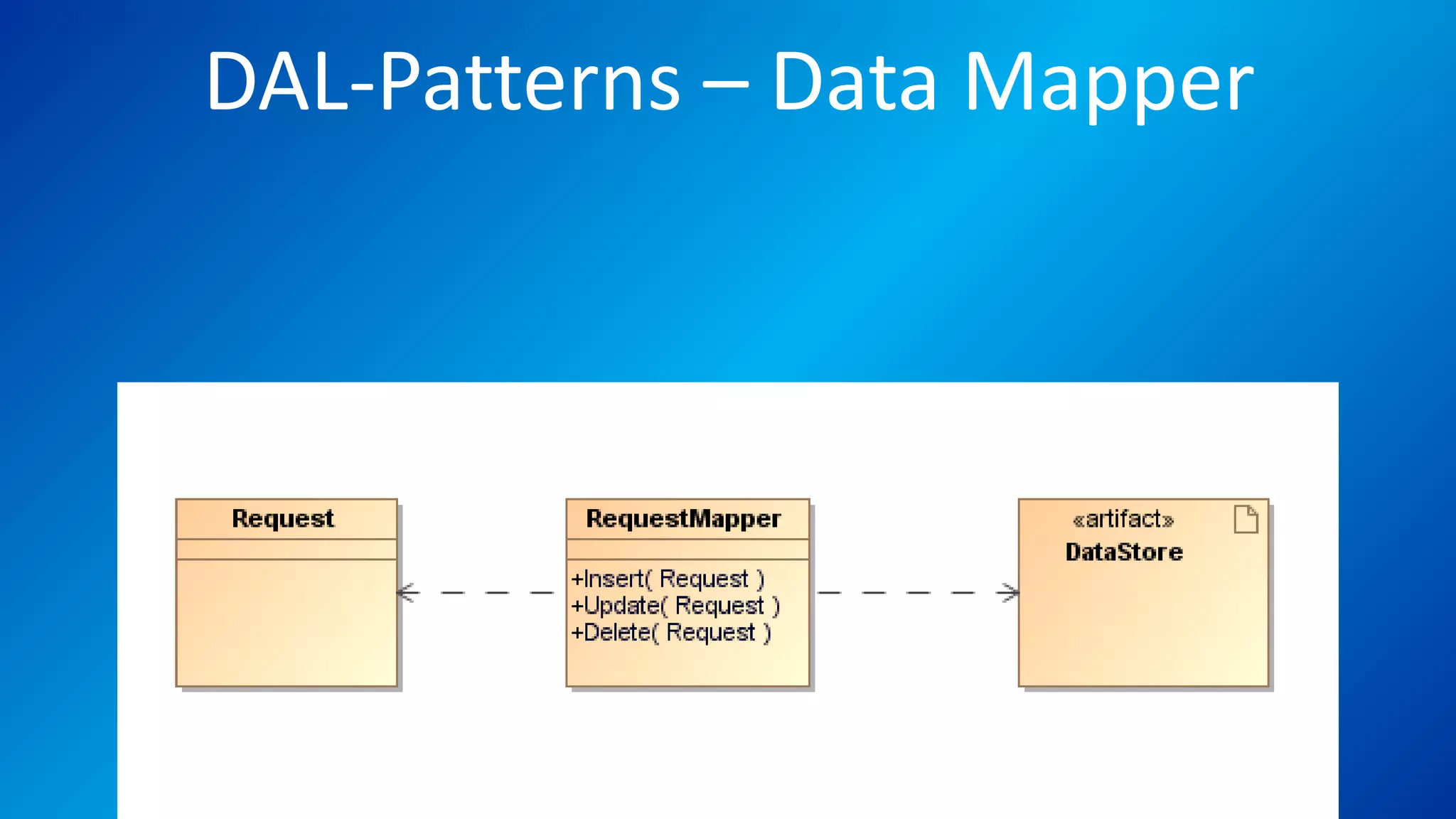 DAL-Patterns – Data Mapper

Request

RequestMapper

+Insert( Request )
+Update( Request )
+Delete( Request )

«artifact»
DataStore